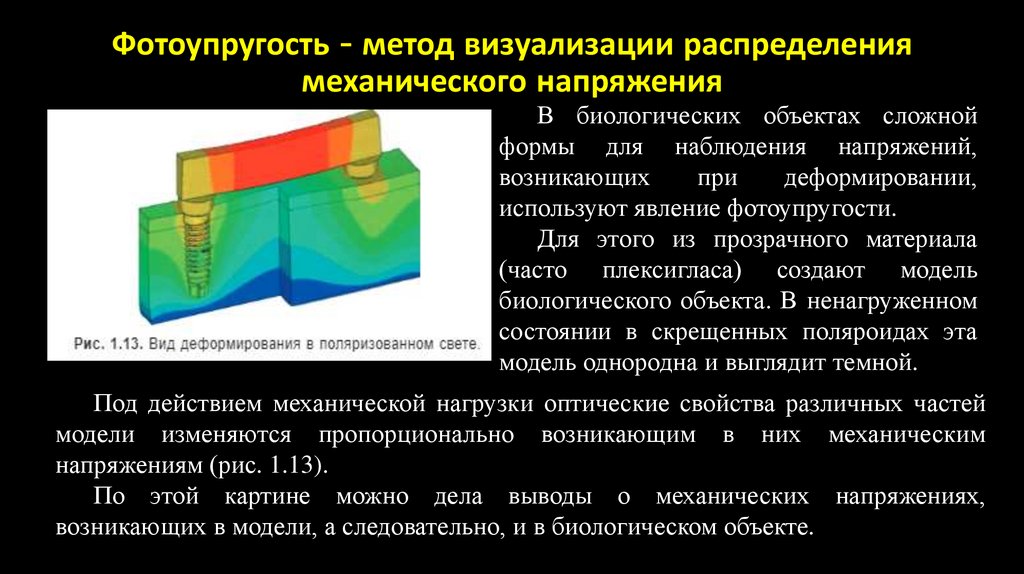 Фотоупругость - метод визуализации распределения механического напряжения

Рис. 1.13. Вид деформирования в поляризованном свете.

В биологических объектах сложной формы для наблюдения напряжений, возникающих при деформировании, используют явление фотоупругости.

Для этого из прозрачного материала (часто плексигласа) создают модель биологического объекта. В ненагруженном состоянии в скрещенных поляроидах эта модель однородна и выглядит темной.

Под действием механической нагрузки оптические свойства различных частей модели изменяются пропорционально возникающим в них механическим напряжениям (рис. 1.13).

По этой картине можно дела выводы о механических напряжениях, возникающих в модели, а следовательно, и в биологическом объекте.